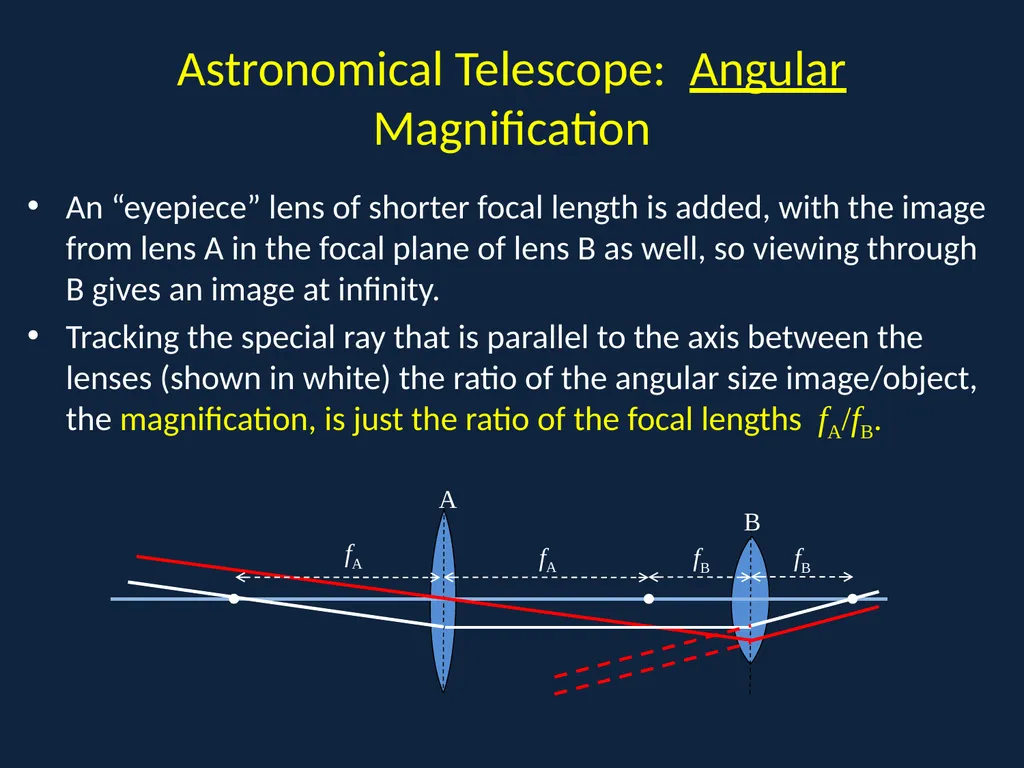 Astronomical Telescope: Angular Magnification

• An “eyepiece” lens of shorter focal length is added, with the image from lens A in the focal plane of lens B as well, so viewing through B gives an image at infinity.

• Tracking the special ray that is parallel to the axis between the lenses (shown in white) the ratio of the angular size image/object, the magnification, is just the ratio of the focal lengths $f_A/f_B$.

A

B

$f_A$

$f_A$

$f_B$

$f_B$